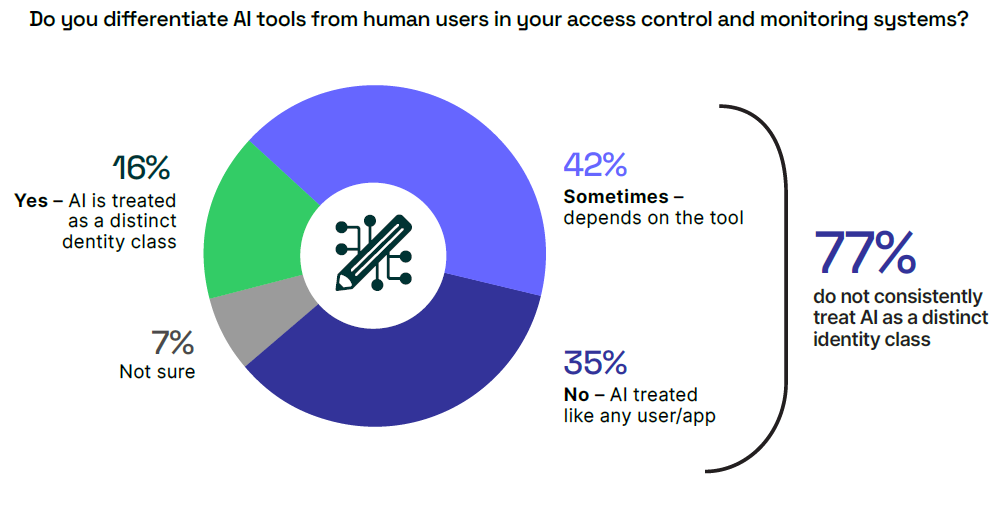 Do you differentiate AI tools from human users in your access control and monitoring systems?

16%
Yes – AI is treated as a distinct dentity class

7%
Not sure

42%
Sometimes – depends on the tool

35%
No – AI treated like any user/app

77%
do not consistently treat AI as a distinct identity class